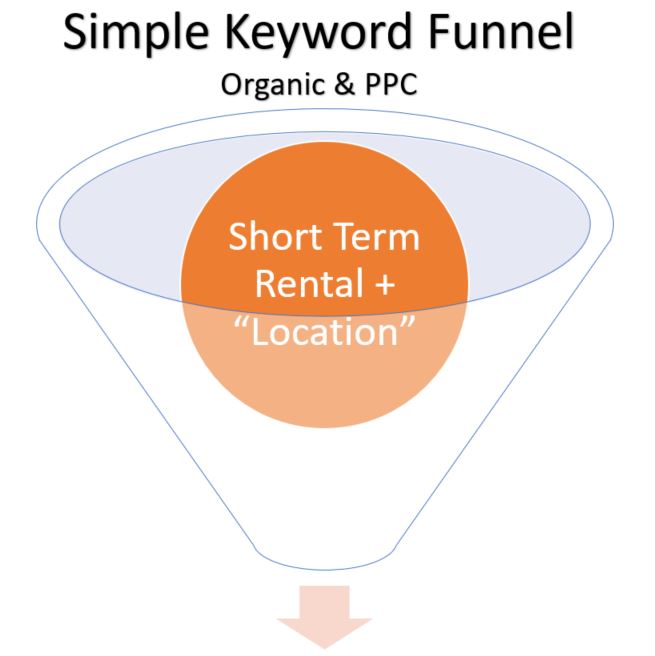 Simple Keyword Funnel
Organic & PPC

Short Term Rental + “Location”